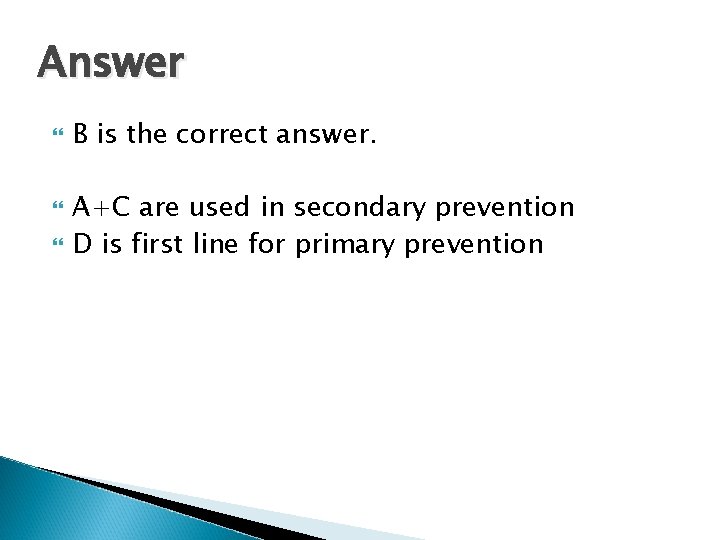 Answer

B is the correct answer.

A+C are used in secondary prevention

D is first line for primary prevention